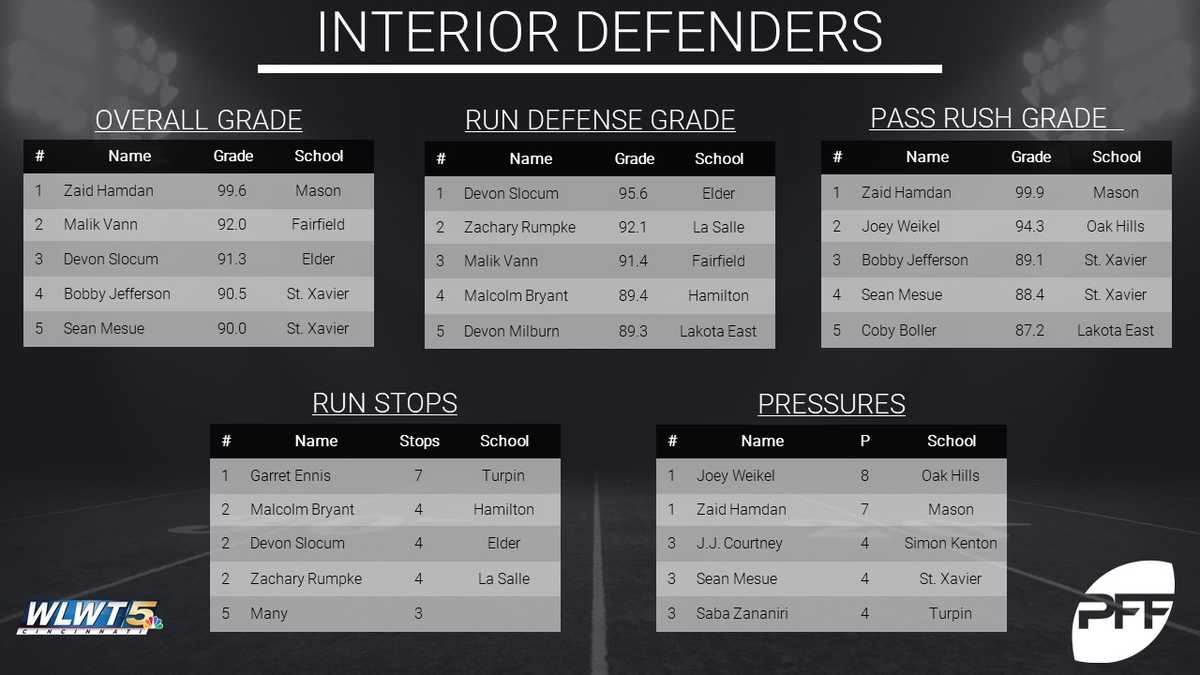 INTERIOR DEFENDERS

OVERALL GRADE

| # | Name | Grade | School |
|---|---|---|---|
| 1 | Zaid Hamdan | 99.6 | Mason |
| 2 | Malik Vann | 92.0 | Fairfield |
| 3 | Devon Slocum | 91.3 | Elder |
| 4 | Bobby Jefferson | 90.5 | St. Xavier |
| 5 | Sean Mesue | 90.0 | St. Xavier |

RUN DEFENSE GRADE

| # | Name | Grade | School |
|---|---|---|---|
| 1 | Devon Slocum | 95.6 | Elder |
| 2 | Zachary Rumpke | 92.1 | La Salle |
| 3 | Malik Vann | 91.4 | Fairfield |
| 4 | Malcolm Bryant | 89.4 | Hamilton |
| 5 | Devon Milburn | 89.3 | Lakota East |

PASS RUSH GRADE

| # | Name | Grade | School |
|---|---|---|---|
| 1 | Zaid Hamdan | 99.9 | Mason |
| 2 | Joey Weikel | 94.3 | Oak Hills |
| 3 | Bobby Jefferson | 89.1 | St. Xavier |
| 4 | Sean Mesue | 88.4 | St. Xavier |
| 5 | Coby Boller | 87.2 | Lakota East |

RUN STOPS

| # | Name | Stops | School |
|---|---|---|---|
| 1 | Garret Ennis | 7 | Turpin |
| 2 | Malcolm Bryant | 4 | Hamilton |
| 2 | Devon Slocum | 4 | Elder |
| 2 | Zachary Rumpke | 4 | La Salle |
| 5 | Many | 3 | |

PRESSURES

| # | Name | P | School |
|---|---|---|---|
| 1 | Joey Weikel | 8 | Oak Hills |
| 1 | Zaid Hamdan | 7 | Mason |
| 3 | J.J. Courtney | 4 | Simon Kenton |
| 3 | Sean Mesue | 4 | St. Xavier |
| 3 | Saba Zananiri | 4 | Turpin |

WLWT5 CINCINNATI

PFF